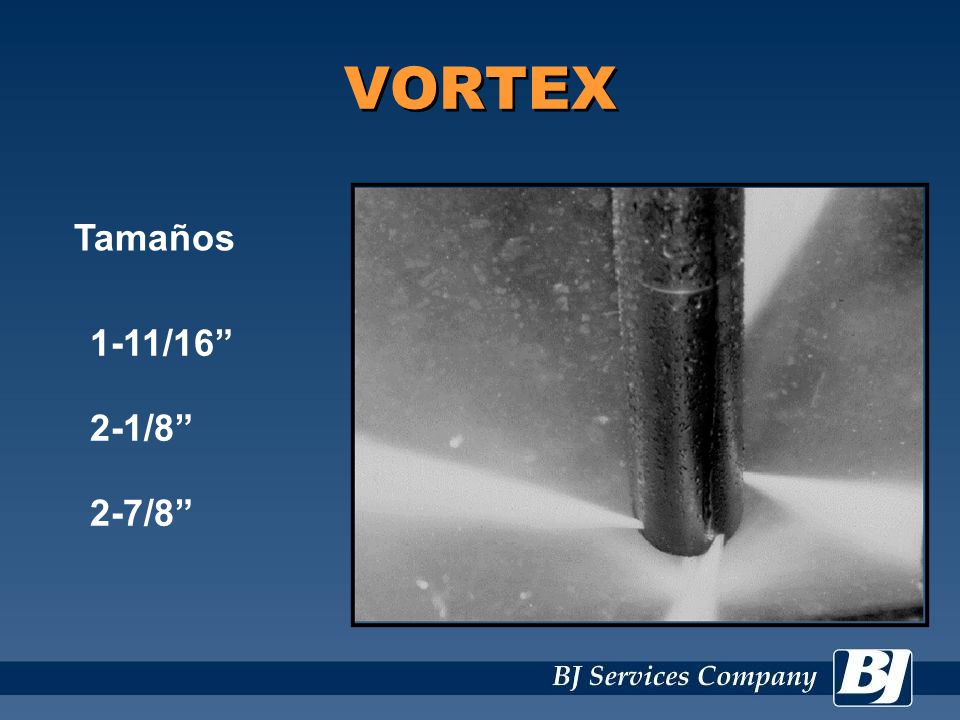 VORTEX

Tamaños

1-11/16”

2-1/8”

2-7/8”

BJ Services Company

BJ